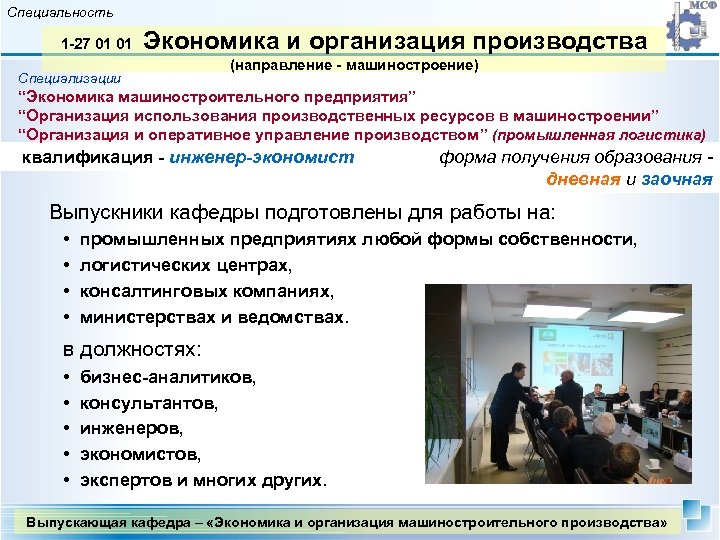 Специальность

МСФ

1-27 01 01 Экономика и организация производства
(направление - машиностроение)

Специализации
"Экономика машиностроительного предприятия"
"Организация использования производственных ресурсов в машиностроении"
"Организация и оперативное управление производством" (промышленная логистика)

квалификация - инженер-экономист

форма получения образования - дневная и заочная

Выпускники кафедры подготовлены для работы на:
• промышленных предприятиях любой формы собственности,
• логистических центрах,
• консалтинговых компаниях,
• министерствах и ведомствах.

в должностях:
• бизнес-аналитиков,
• консультантов,
• инженеров,
• экономистов,
• экспертов и многих других.

Выпускающая кафедра – «Экономика и организация машиностроительного производства»